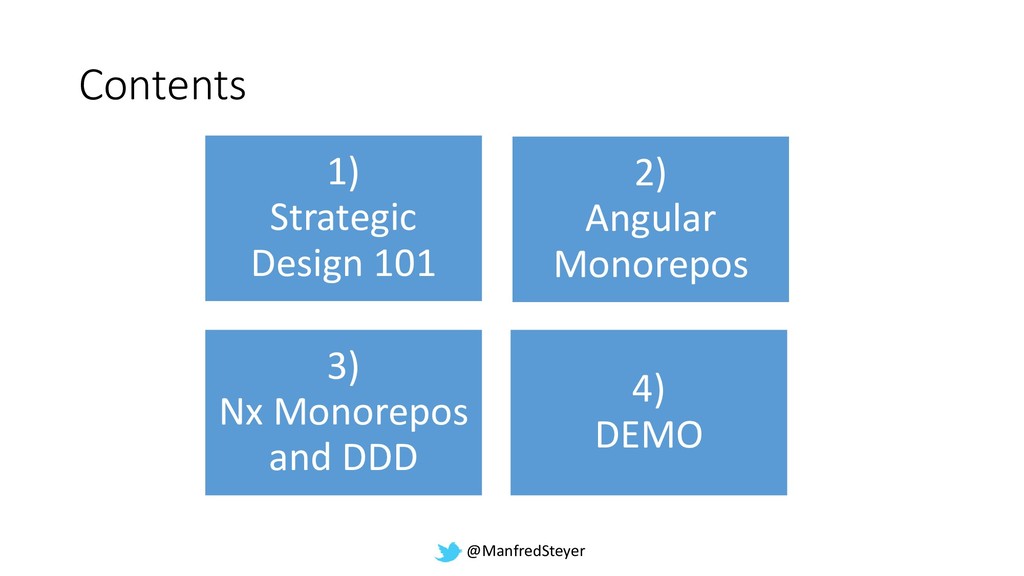 Contents

1)
Strategic Design 101

2)
Angular Monorepos

3)
Nx Monorepos and DDD

4)
DEMO

@ManfredSteyer